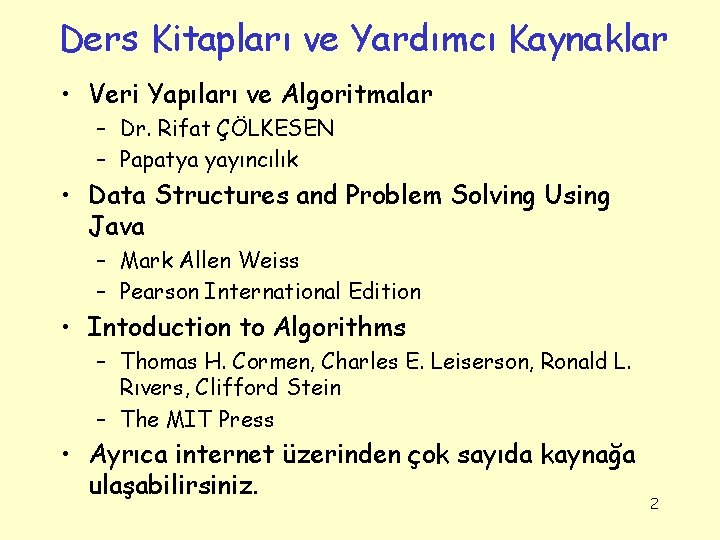 Ders Kitapları ve Yardımcı Kaynaklar

• Veri Yapıları ve Algoritmalar
– Dr. Rifat ÇÖLKESEN
– Papatya yayıncılık

• Data Structures and Problem Solving Using Java
– Mark Allen Weiss
– Pearson International Edition

• Intoduction to Algorithms
– Thomas H. Cormen, Charles E. Leiserson, Ronald L. Rıvers, Clifford Stein
– The MIT Press

• Ayrıca internet üzerinden çok sayıda kaynağa ulaşabilirsiniz.

2